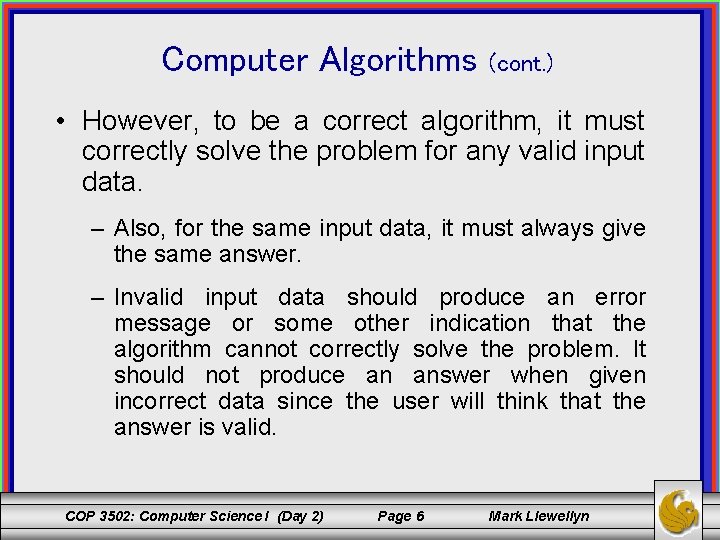 Computer Algorithms (cont.)

• However, to be a correct algorithm, it must correctly solve the problem for any valid input data.

– Also, for the same input data, it must always give the same answer.

– Invalid input data should produce an error message or some other indication that the algorithm cannot correctly solve the problem. It should not produce an answer when given incorrect data since the user will think that the answer is valid.

COP 3502: Computer Science I (Day 2) Page 6 Mark Llewellyn